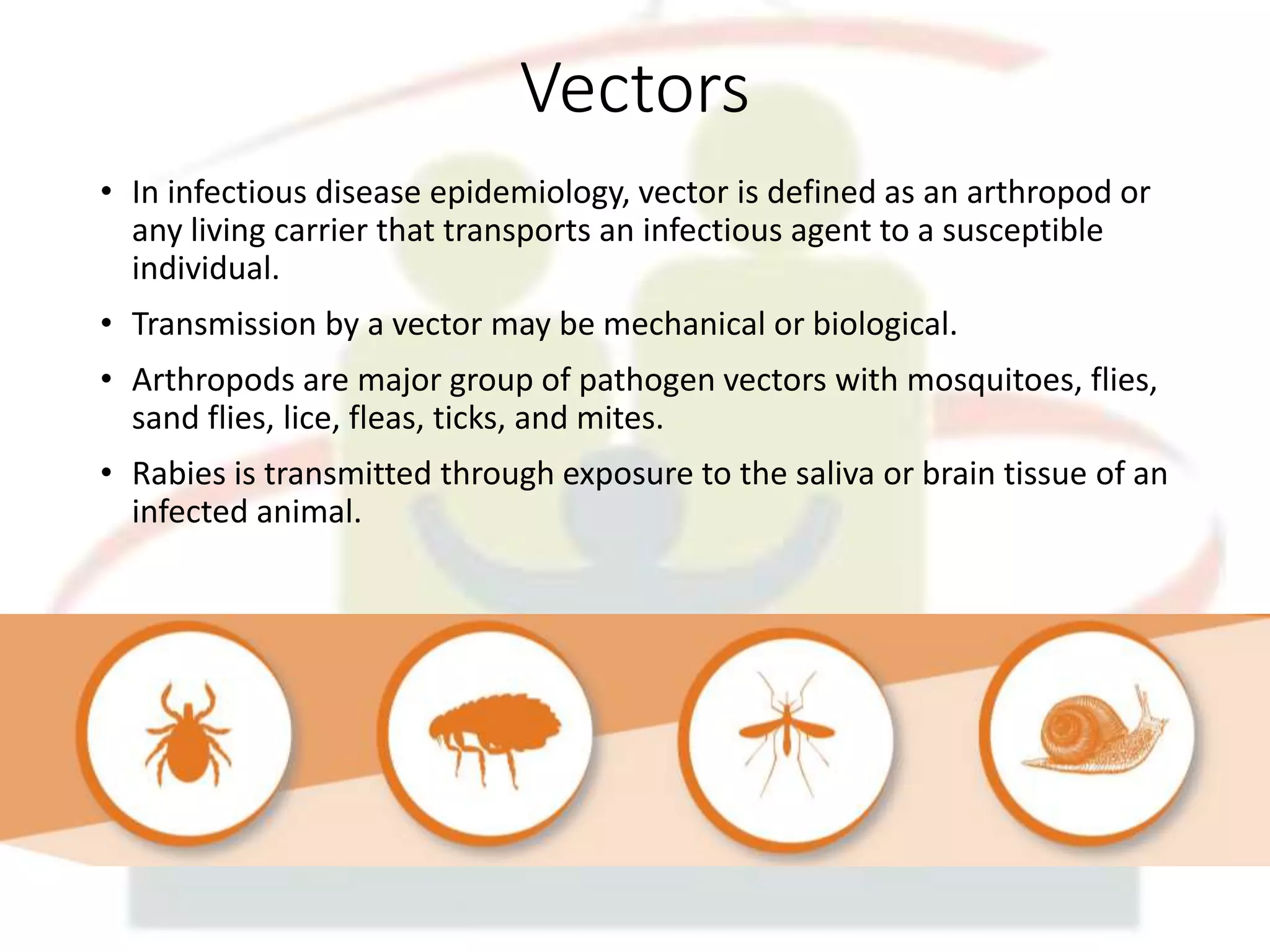 Vectors

• In infectious disease epidemiology, vector is defined as an arthropod or any living carrier that transports an infectious agent to a susceptible individual.

• Transmission by a vector may be mechanical or biological.

• Arthropods are major group of pathogen vectors with mosquitoes, flies, sand flies, lice, fleas, ticks, and mites.

• Rabies is transmitted through exposure to the saliva or brain tissue of an infected animal.